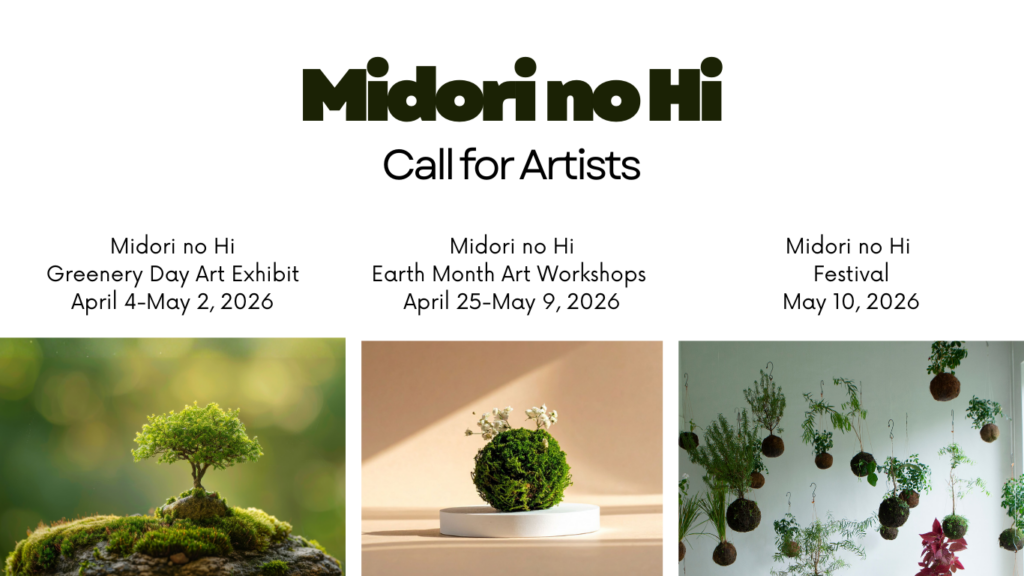 Midori no Hi
Call for Artists

Midori no Hi
Greenery Day Art Exhibit
April 4-May 2, 2026

Midori no Hi
Earth Month Art Workshops
April 25-May 9, 2026

Midori no Hi
Festival
May 10, 2026